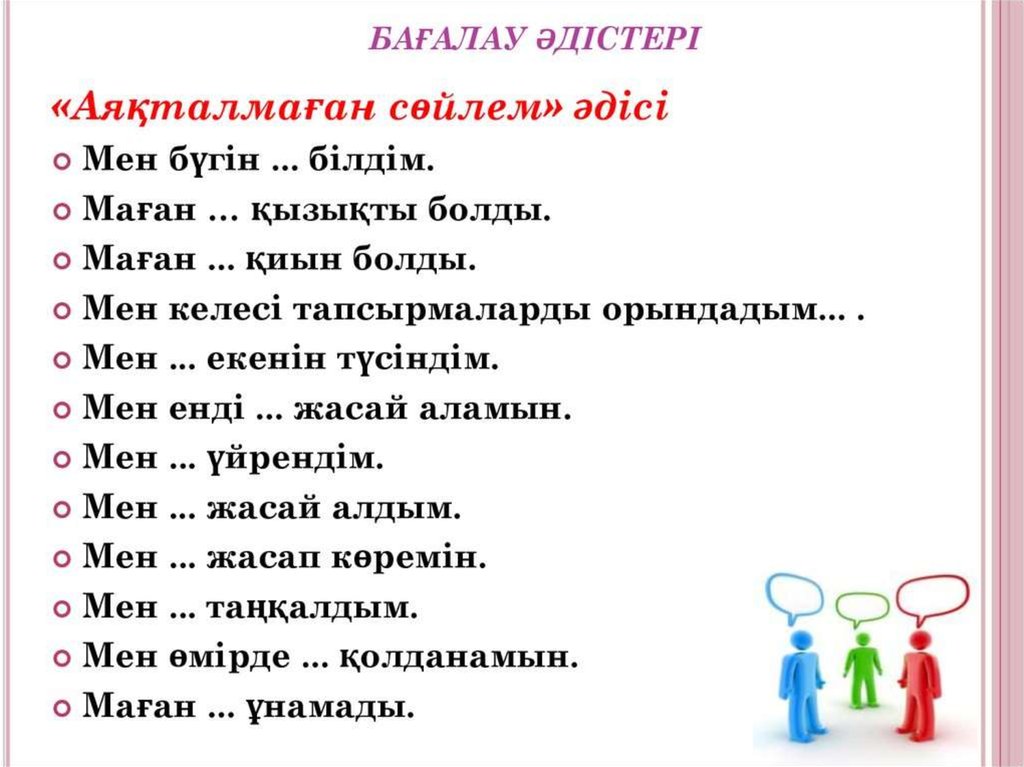 БАҒАЛАУ ӘДІСТЕРІ

«Аяқталмаған сөйлем» әдісі

Мен бүгін ... білдім.
Маған ... қызықты болды.
Маған ... қиын болды.
Мен келесі тапсырмаларды орындадым... .
Мен ... екенін түсіндім.
Мен енді ... жасай аламын.
Мен ... үйрендім.
Мен ... жасай алдым.
Мен ... жасап көремін.
Мен ... таңқалдым.
Мен өмірде ... қолданамын.
Маған ... ұнамады.